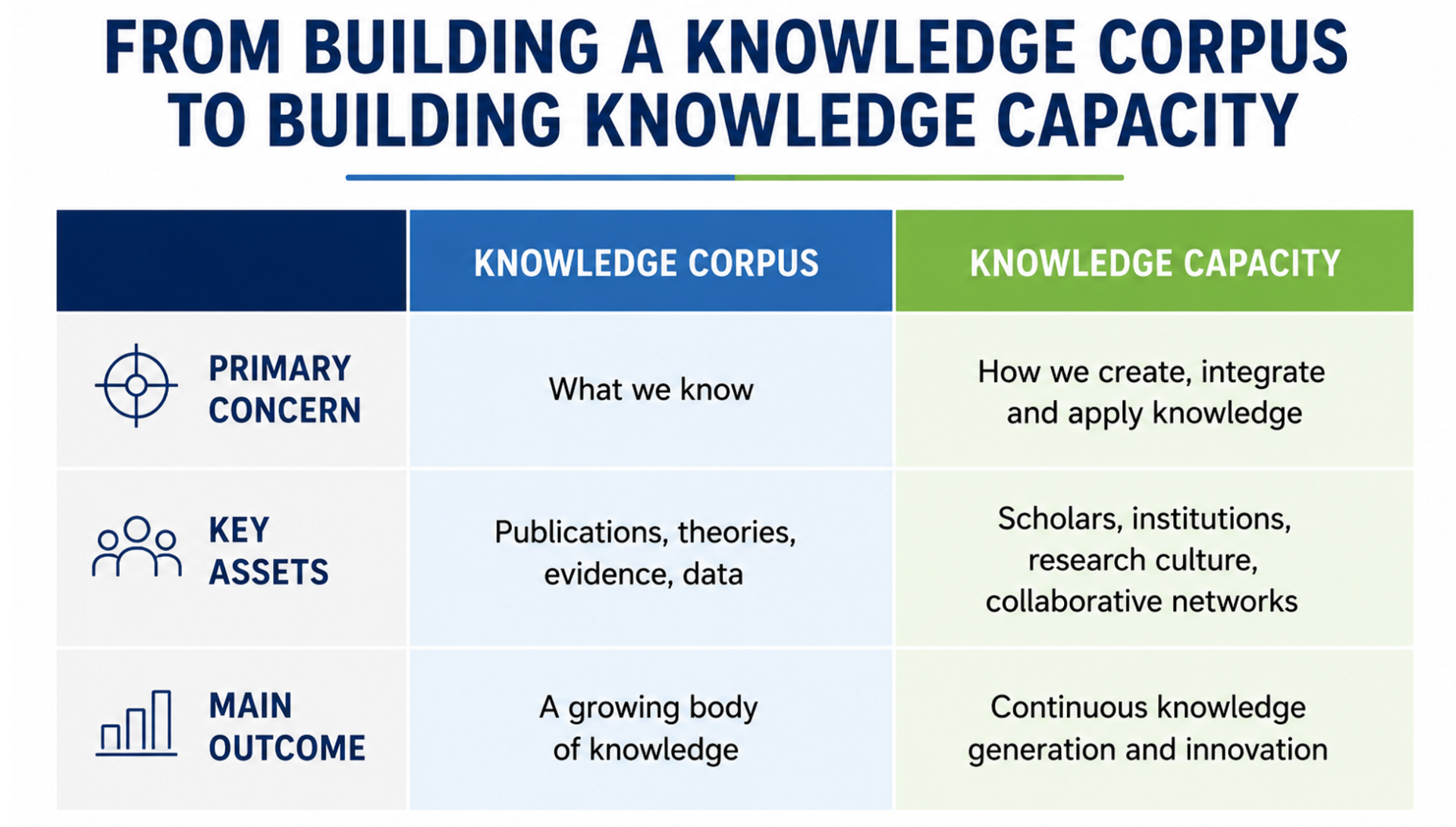 FROM BUILDING A KNOWLEDGE CORPUS TO BUILDING KNOWLEDGE CAPACITY

| | KNOWLEDGE CORPUS | KNOWLEDGE CAPACITY |
|---|---|---|
| PRIMARY CONCERN | What we know | How we create, integrate and apply knowledge |
| KEY ASSETS | Publications, theories, evidence, data | Scholars, institutions, research culture, collaborative networks |
| MAIN OUTCOME | A growing body of knowledge | Continuous knowledge generation and innovation |